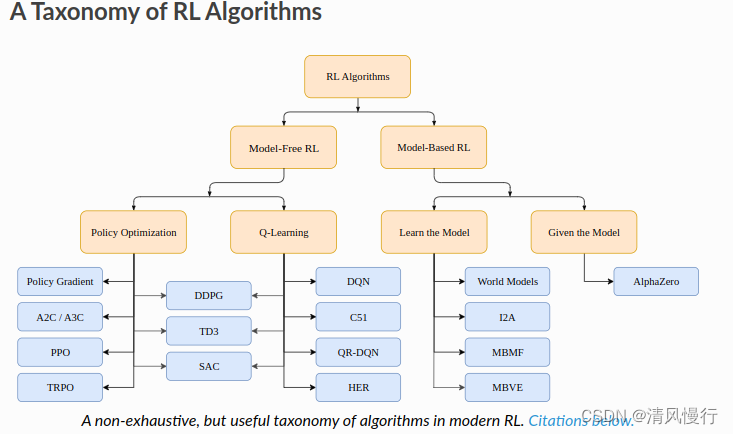 A Taxonomy of RL Algorithms

RL Algorithms

Model-Free RL

Model-Based RL

Policy Optimization

Q-Learning

Learn the Model

Given the Model

Policy Gradient

A2C / A3C

PPO

TRPO

DDPG

TD3

SAC

DQN

C51

QR-DQN

HER

World Models

I2A

MBMF

MBVE

AlphaZero

A non-exhaustive, but useful taxonomy of algorithms in modern RL. Citations below.

CSDN @清风慢行